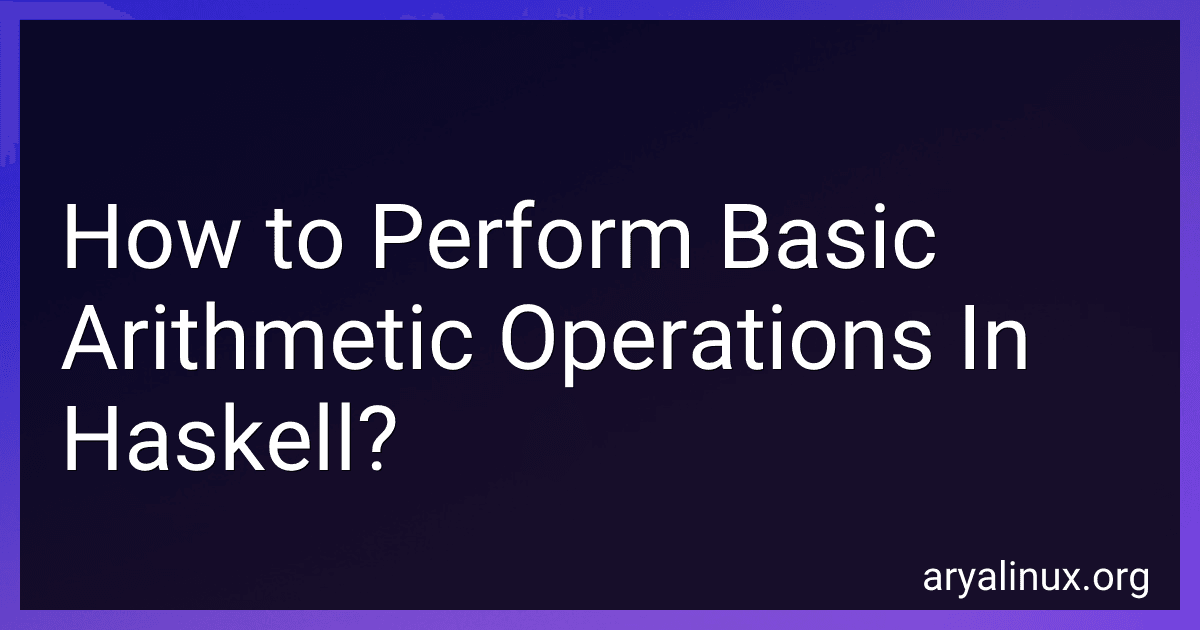 How to Perform Basic Arithmetic Operations In Haskell?

aryalinux.org